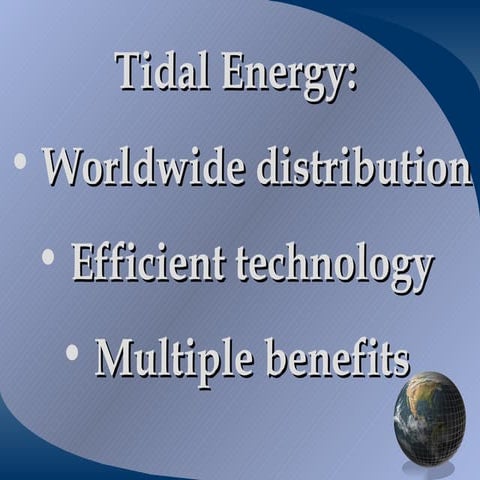 Tidal Energy:

• Worldwide distribution

• Efficient technology

• Multiple benefits